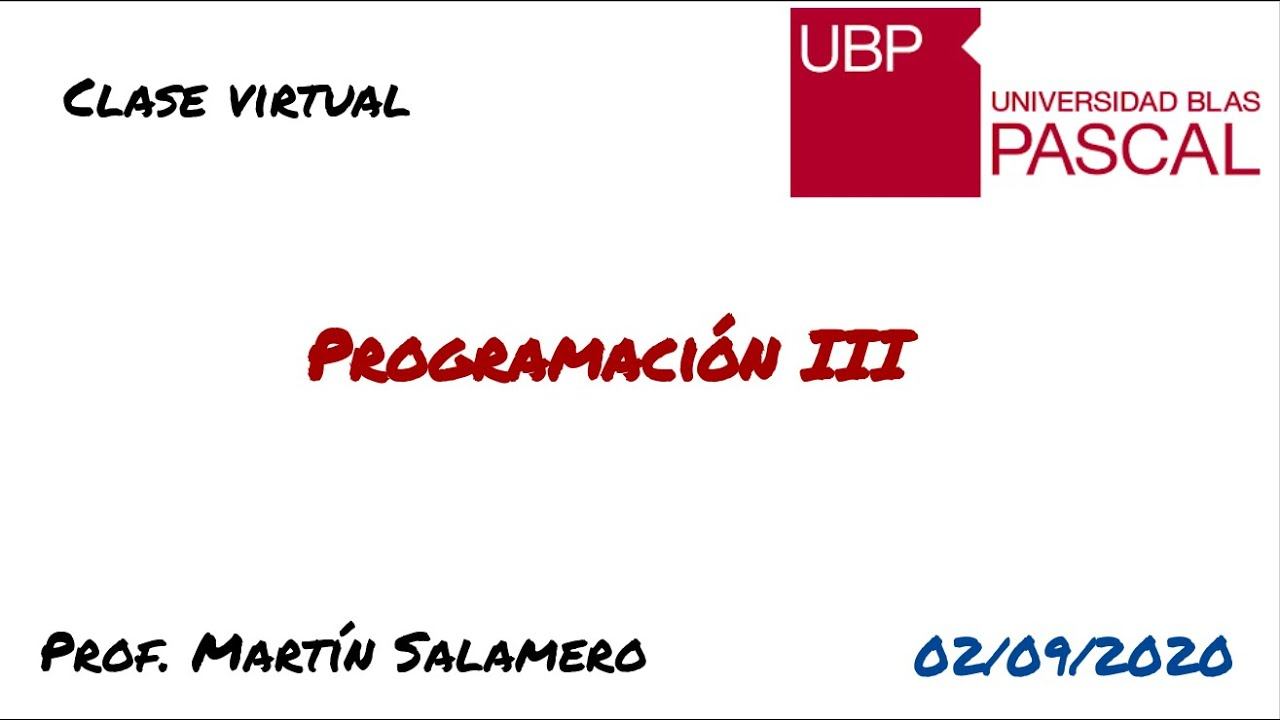 Clase virtual

UBP
UNIVERSIDAD BLAS
PASCAL

Programación III

Prof. Martín Salamero

02/09/2020